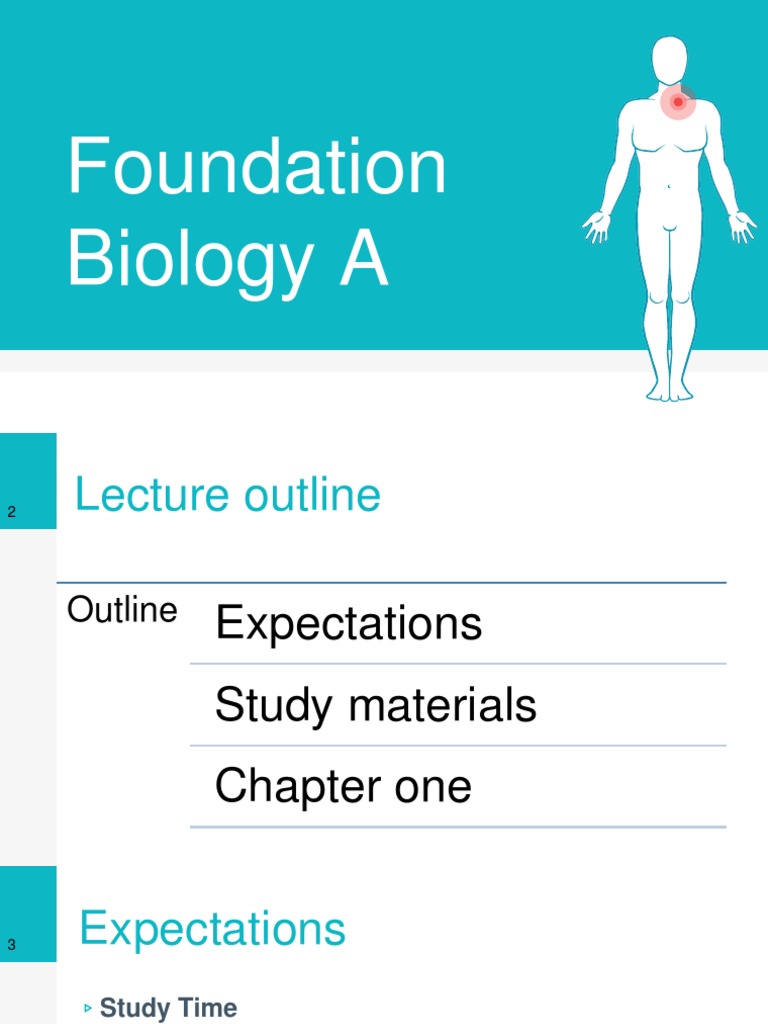 Foundation Biology A

2

Lecture outline

Outline

Expectations

Study materials

Chapter one

3

Expectations

▹ Study Time